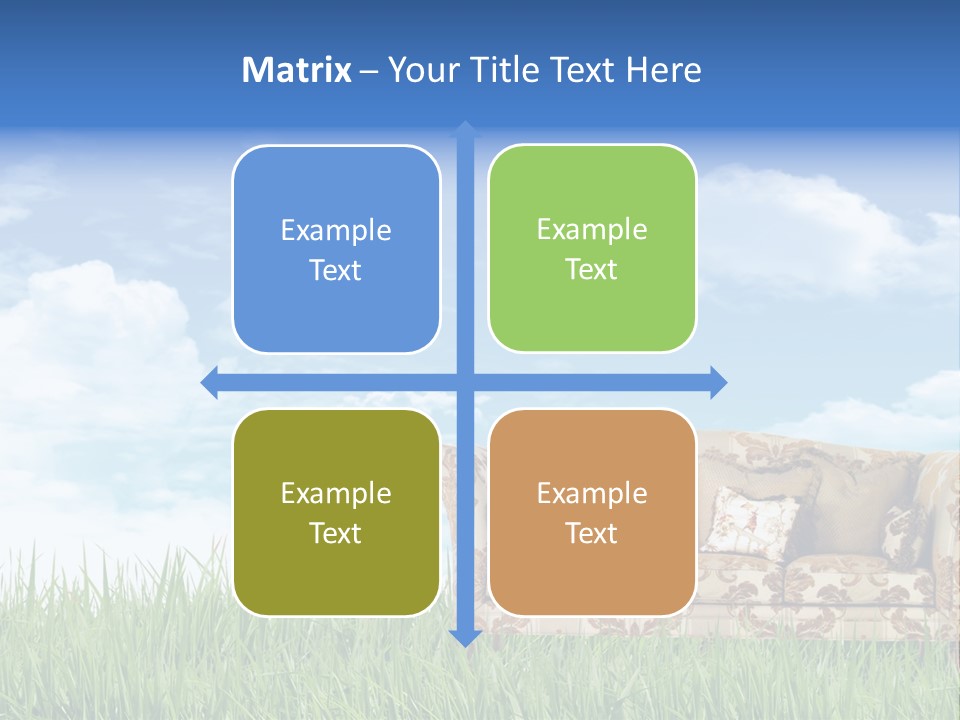 Matrix – Your Title Text Here

Example Text

Example Text

Example Text

Example Text